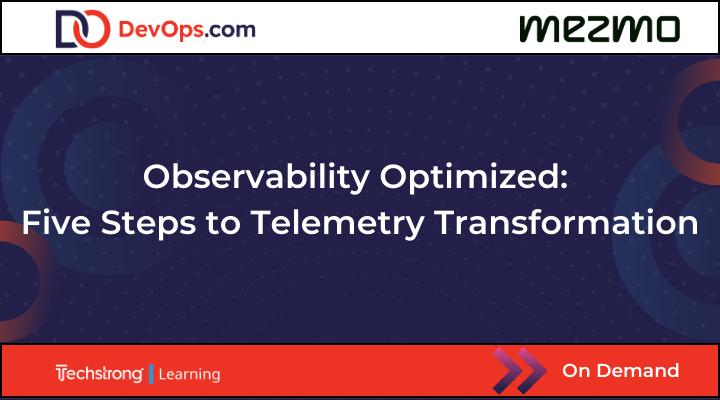 DevOps.com

mezmo

Observability Optimized:
Five Steps to Telemetry Transformation

Techstrong | Learning

On Demand